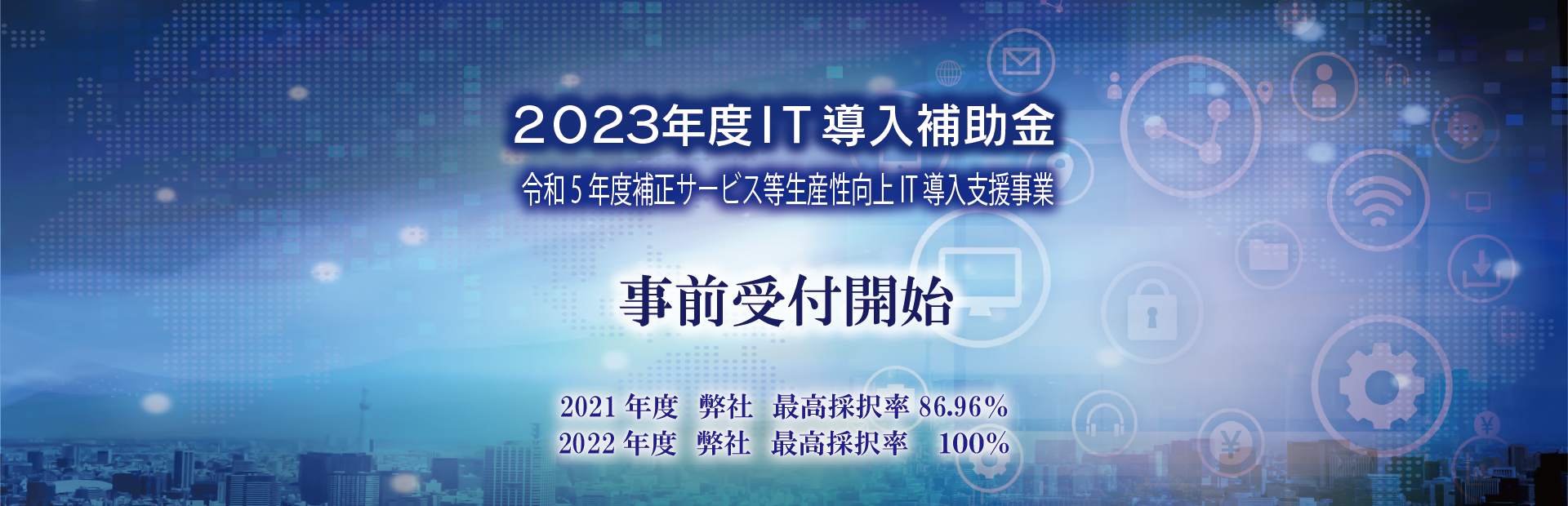 2023年度IT導入補助金
令和5年度補正サービス等生産性向上IT導入支援事業

事前受付開始

2021年度　弊社　最高採択率 86.96%
2022年度　弊社　最高採択率　100%